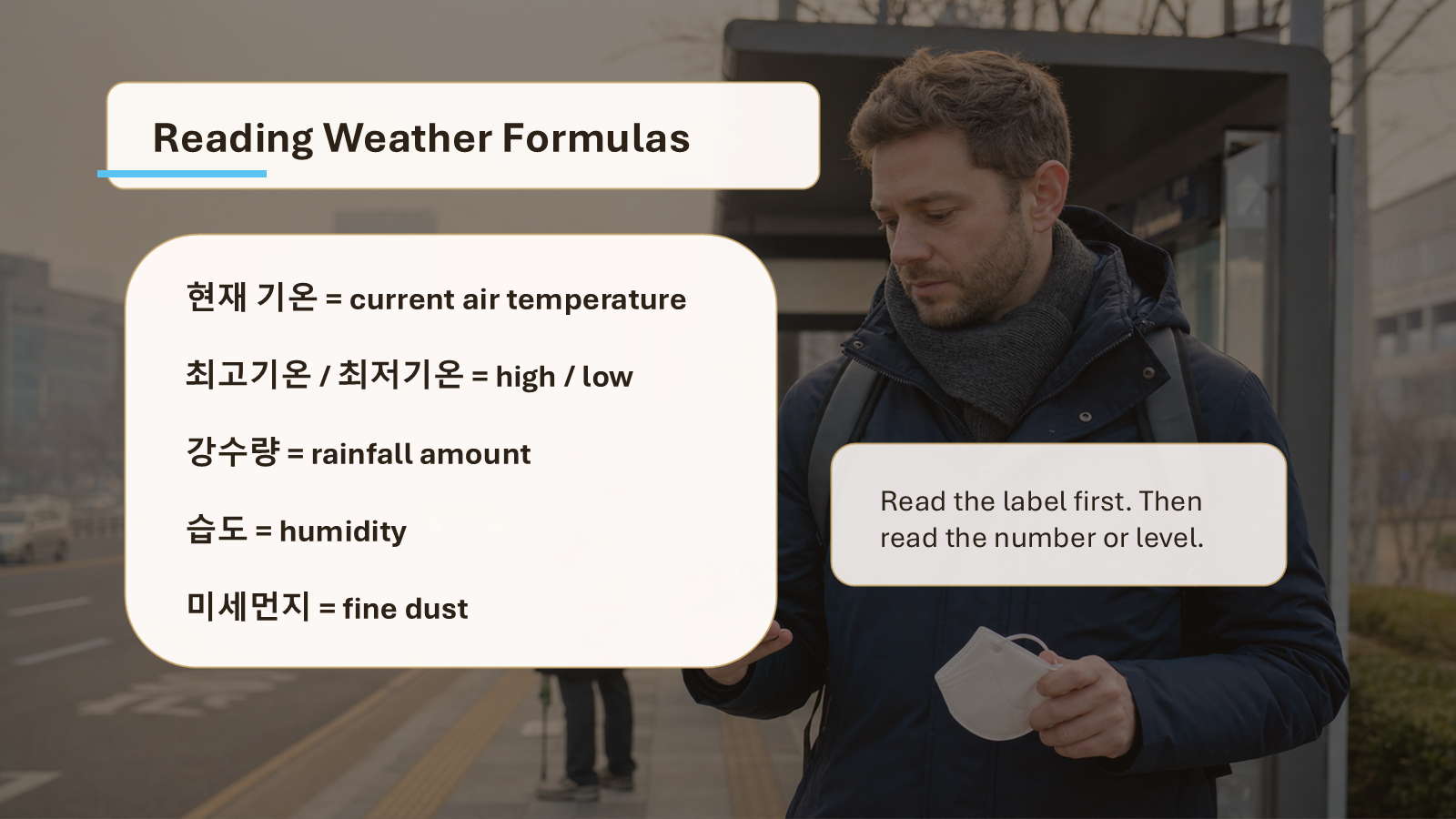 Reading Weather Formulas

현재 기온 = current air temperature

최고기온 / 최저기온 = high / low

강수량 = rainfall amount

습도 = humidity

미세먼지 = fine dust

Read the label first. Then read the number or level.